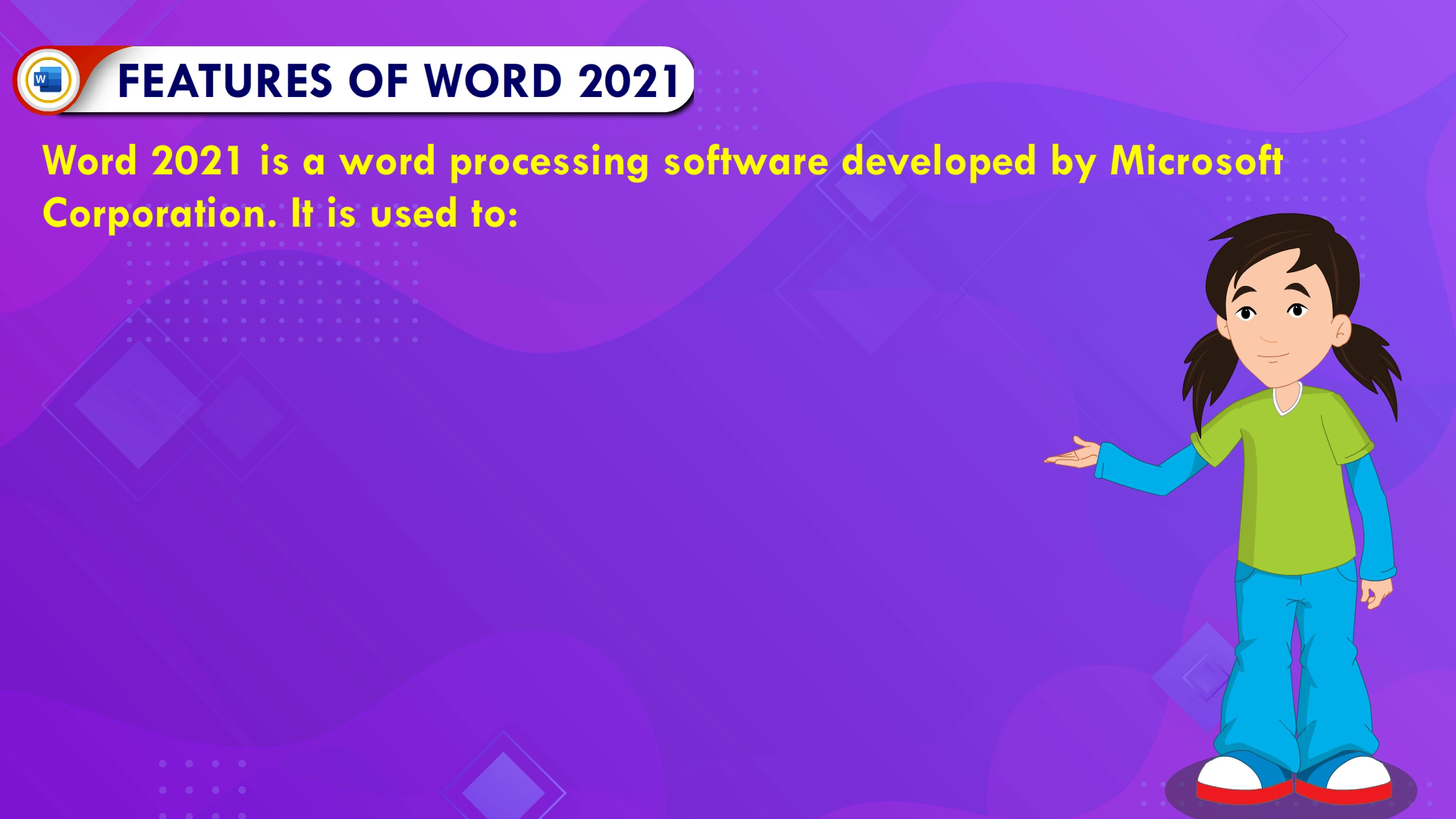 W

FEATURES OF WORD 2021

Word 2021 is a word processing software developed by Microsoft Corporation. It is used to: